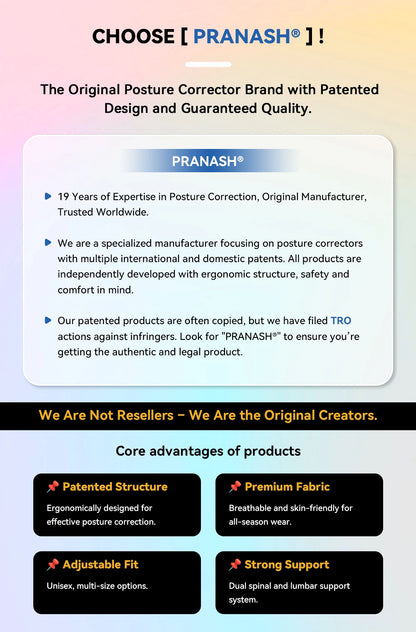 CHOOSE [ PRANASH® ] !

The Original Posture Corrector Brand with Patented Design and Guaranteed Quality.

PRANASH®

19 Years of Expertise in Posture Correction, Original Manufacturer, Trusted Worldwide.

We are a specialized manufacturer focusing on posture correctors with multiple international and domestic patents. All products are independently developed with ergonomic structure, safety and comfort in mind.

Our patented products are often copied, but we have filed TRO actions against infringers. Look for "PRANASH®" to ensure you're getting the authentic and legal product.

We Are Not Resellers – We Are the Original Creators.

Core advantages of products

📌 Patented Structure
Ergonomically designed for effective posture correction.

📌 Premium Fabric
Breathable and skin-friendly for all-season wear.

📌 Adjustable Fit
Unisex, multi-size options.

📌 Strong Support
Dual spinal and lumbar support system.